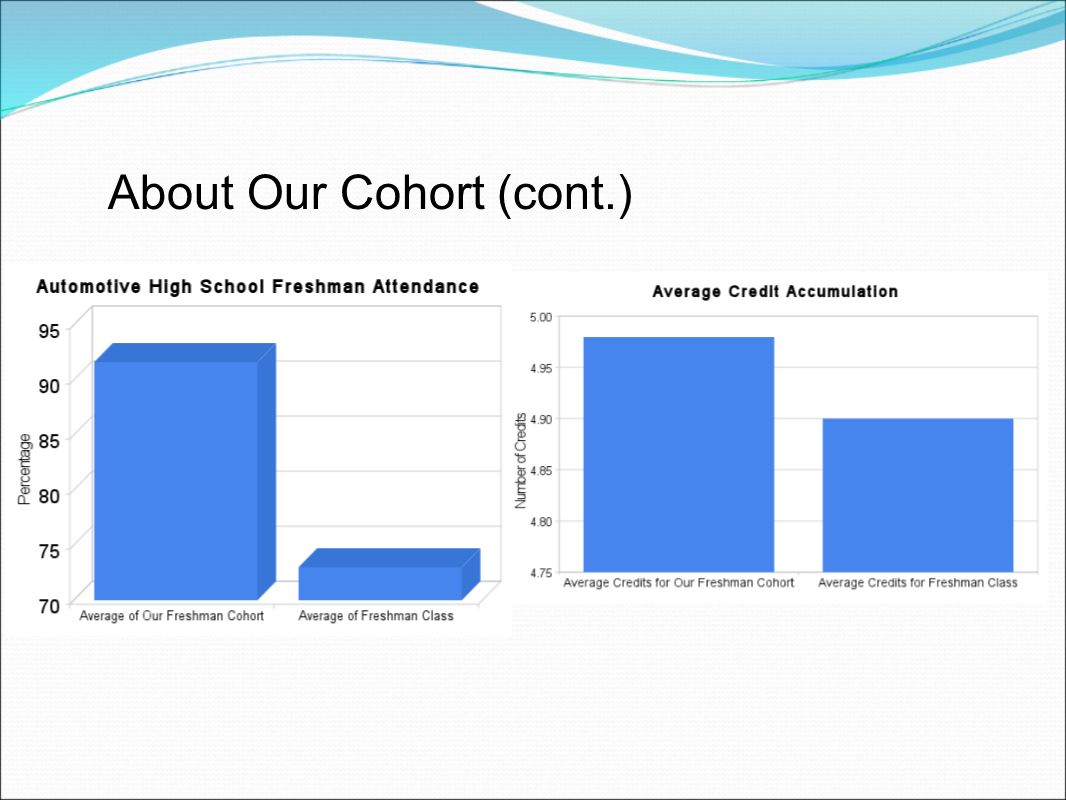 About Our Cohort (cont.)

Automotive High School Freshman Attendance

95
90
85
80
75
70

Percentage

Average of Our Freshman Cohort
Average of Freshman Class

Average Credit Accumulation

5.00
4.95
4.90
4.85
4.80
4.75

Number of Credits

Average Credits for Our Freshman Cohort
Average Credits for Freshman Class